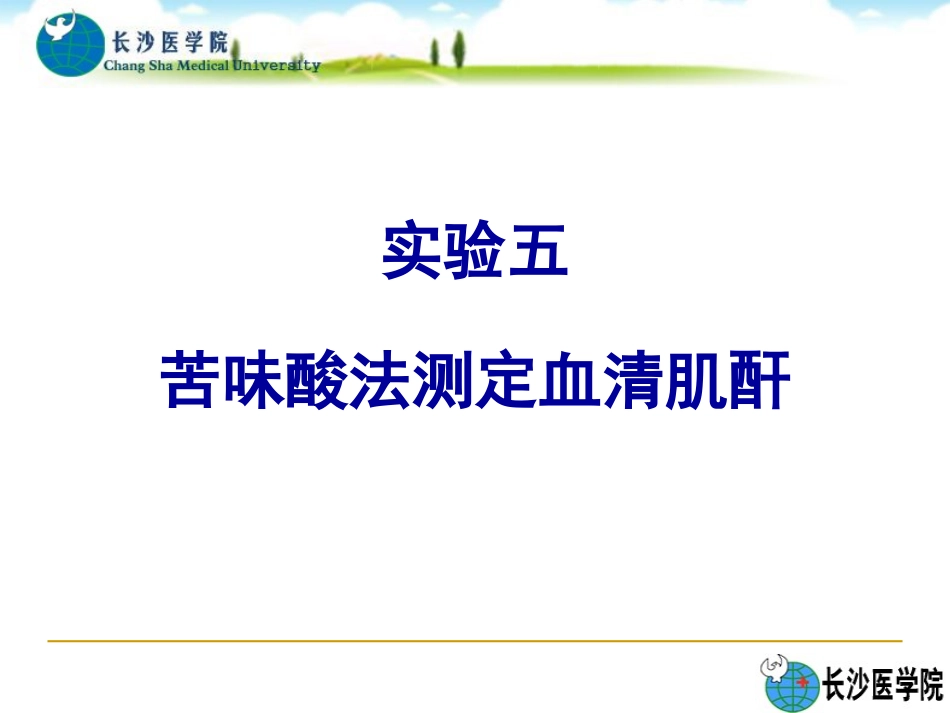 长沙医学院
Chang Sha Medical University

实验五

苦味酸法测定血清肌酐

长沙医学院